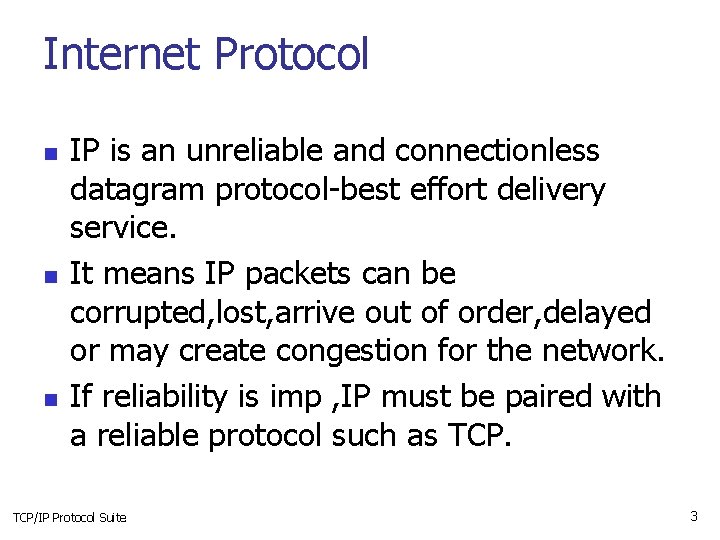 Internet Protocol

- IP is an unreliable and connectionless datagram protocol-best effort delivery service.
- It means IP packets can be corrupted,lost,arrive out of order,delayed or may create congestion for the network.
- If reliability is imp ,IP must be paired with a reliable protocol such as TCP.

TCP/IP Protocol Suite

3